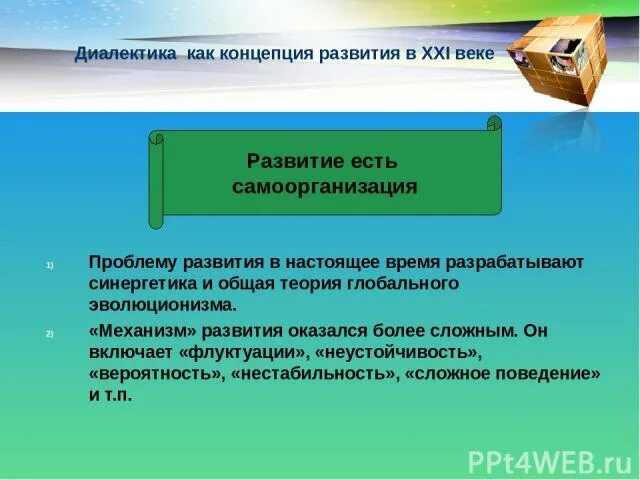 Диалектика как концепция развития в XXI веке

Развитие есть самоорганизация

1) Проблему развития в настоящее время разрабатывают синергетика и общая теория глобального эволюционизма.

2) «Механизм» развития оказался более сложным. Он включает «флуктуации», «неустойчивость», «вероятность», «нестабильность», «сложное поведение» и т.п.

PPt4WEB.ru